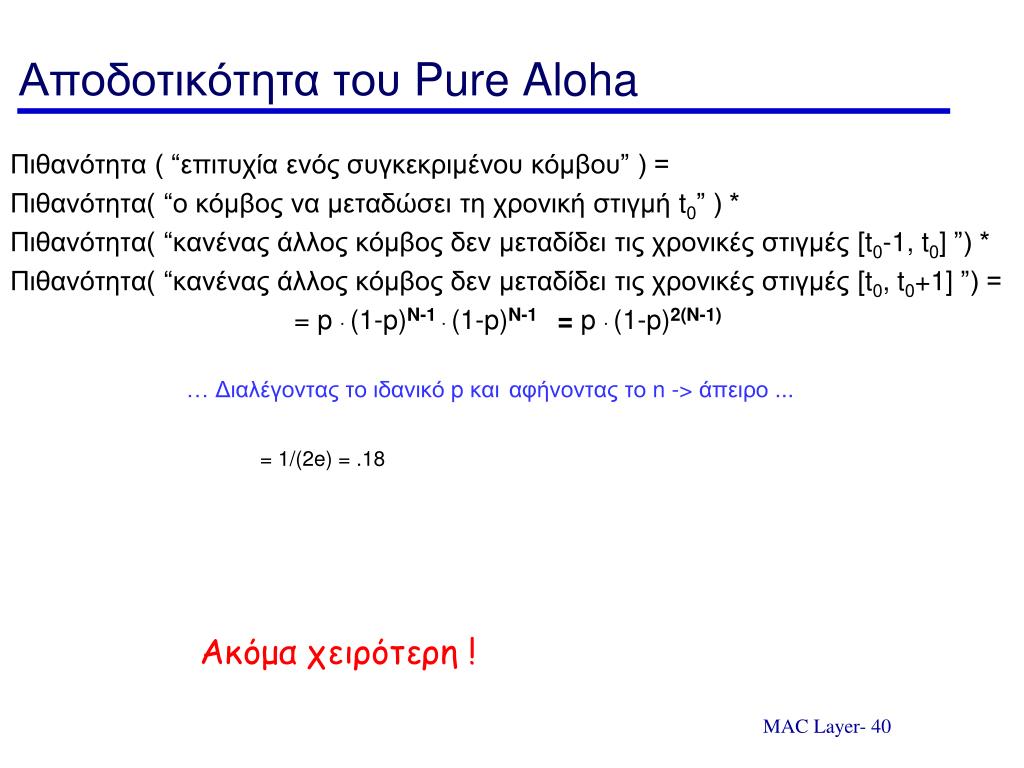 Αποδοτικότητα του Pure Aloha

Πιθανότητα ( “επιτυχία ενός συγκεκριμένου κόμβου” ) =
Πιθανότητα( “ο κόμβος να μεταδώσει τη χρονική στιγμή $t_0$” ) *
Πιθανότητα( “κανένας άλλος κόμβος δεν μεταδίδει τις χρονικές στιγμές [$t_0$-1, $t_0$] ”) *
Πιθανότητα( “κανένας άλλος κόμβος δεν μεταδίδει τις χρονικές στιγμές [$t_0$, $t_0$+1] ”) =
$= p \cdot (1-p)^{N-1} \cdot (1-p)^{N-1} = p \cdot (1-p)^{2(N-1)}$

… Διαλέγοντας το ιδανικό p και αφήνοντας το n -> άπειρο ...

= 1/(2e) = .18

Ακόμα χειρότερη !

MAC Layer- 40